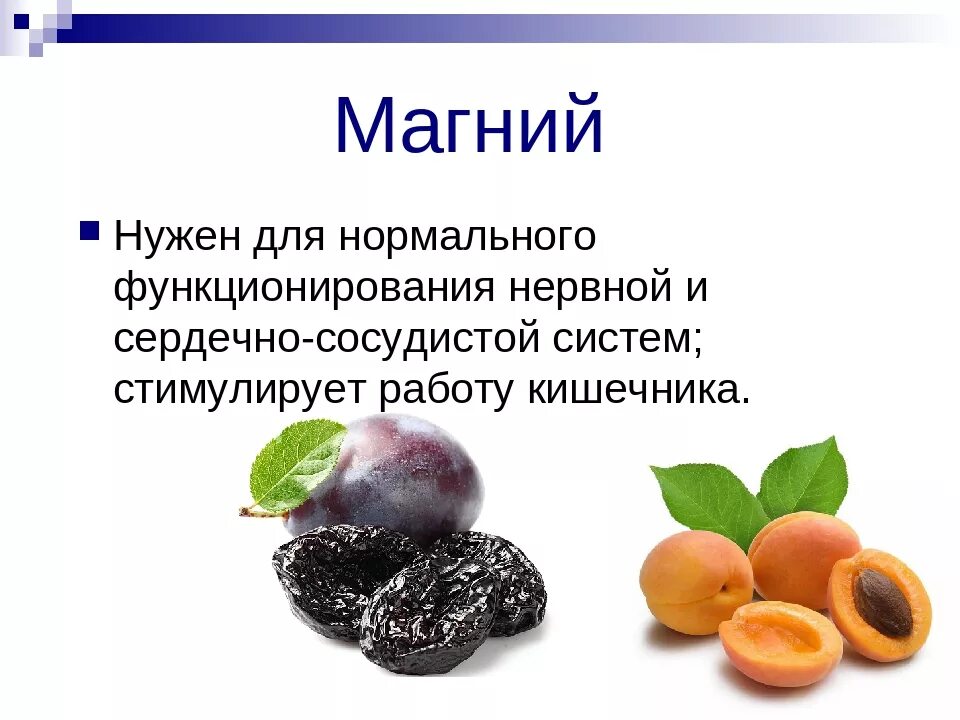 Магний

Нужен для нормального функционирования нервной и сердечно-сосудистой систем; стимулирует работу кишечника.